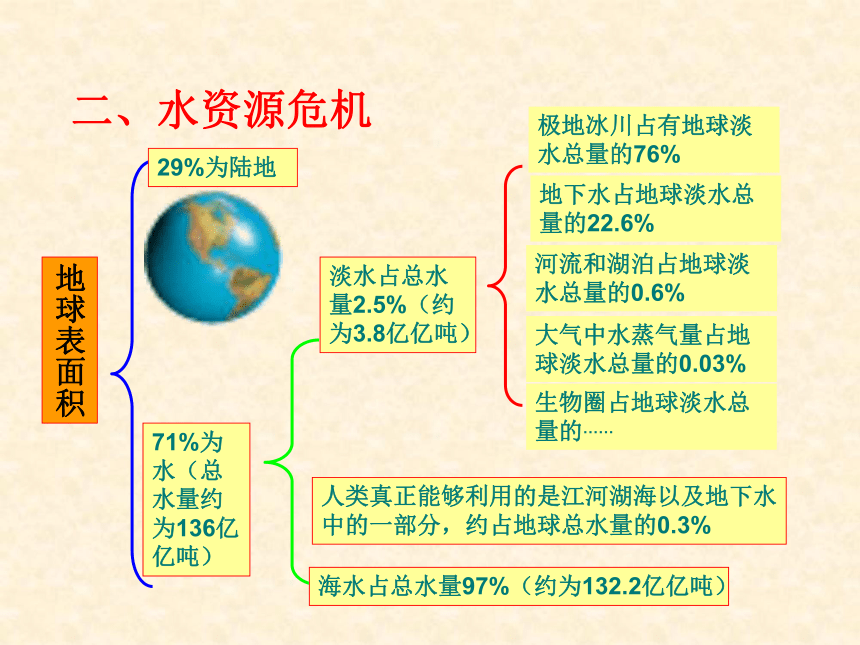 二、水资源危机

地球表面积

29%为陆地

71%为水（总水量约为136亿亿吨）

淡水占总水量2.5%（约为3.8亿亿吨）

极地冰川占有地球淡水总量的76%

地下水占地球淡水总量的22.6%

河流和湖泊占地球淡水总量的0.6%

大气中水蒸气量占地球淡水总量的0.03%

生物圈占地球淡水总量的……

人类真正能够利用的是江河湖海以及地下水中的一部分，约占地球总水量的0.3%

海水占总水量97%（约为132.2亿亿吨）